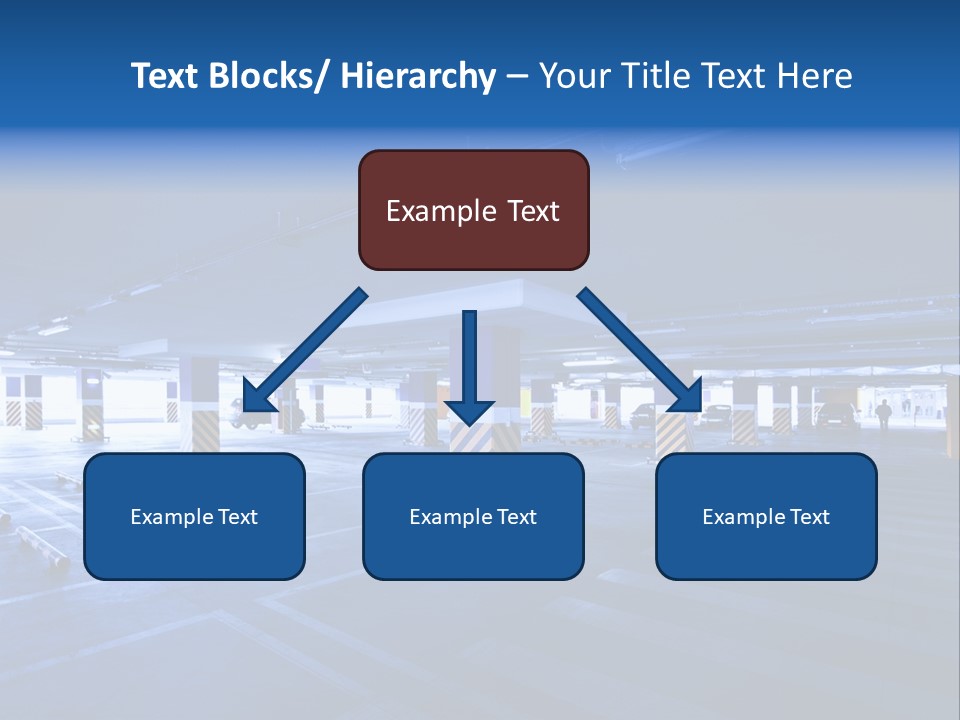 Text Blocks/ Hierarchy – Your Title Text Here

Example Text

Example Text

Example Text

Example Text